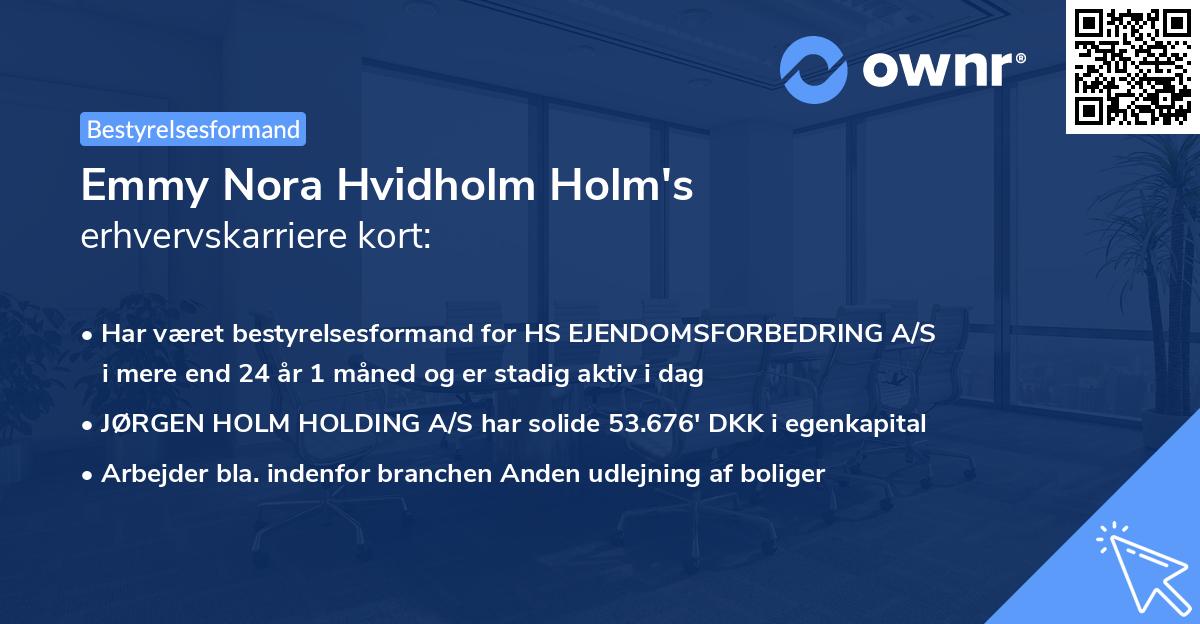 ownr®

Bestyrelsesformand

Emmy Nora Hvidholm Holm's
erhvervskarriere kort:

• Har været bestyrelsesformand for HS EJENDOMSFORBEDRING A/S i mere end 24 år 1 måned og er stadig aktiv i dag
• JØRGEN HOLM HOLDING A/S har solide 53.676' DKK i egenkapital
• Arbejder bla. indenfor branchen Anden udlejning af boliger